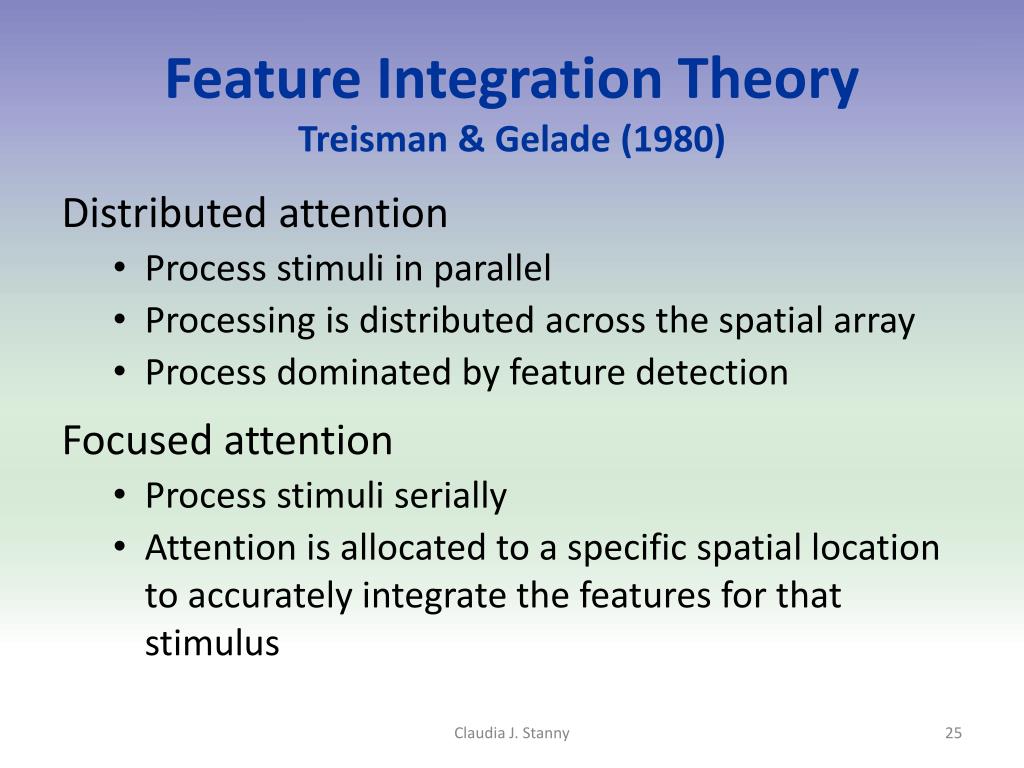 Feature Integration Theory
Treisman & Gelade (1980)

Distributed attention
• Process stimuli in parallel
• Processing is distributed across the spatial array
• Process dominated by feature detection

Focused attention
• Process stimuli serially
• Attention is allocated to a specific spatial location to accurately integrate the features for that stimulus

Claudia J. Stanny

25